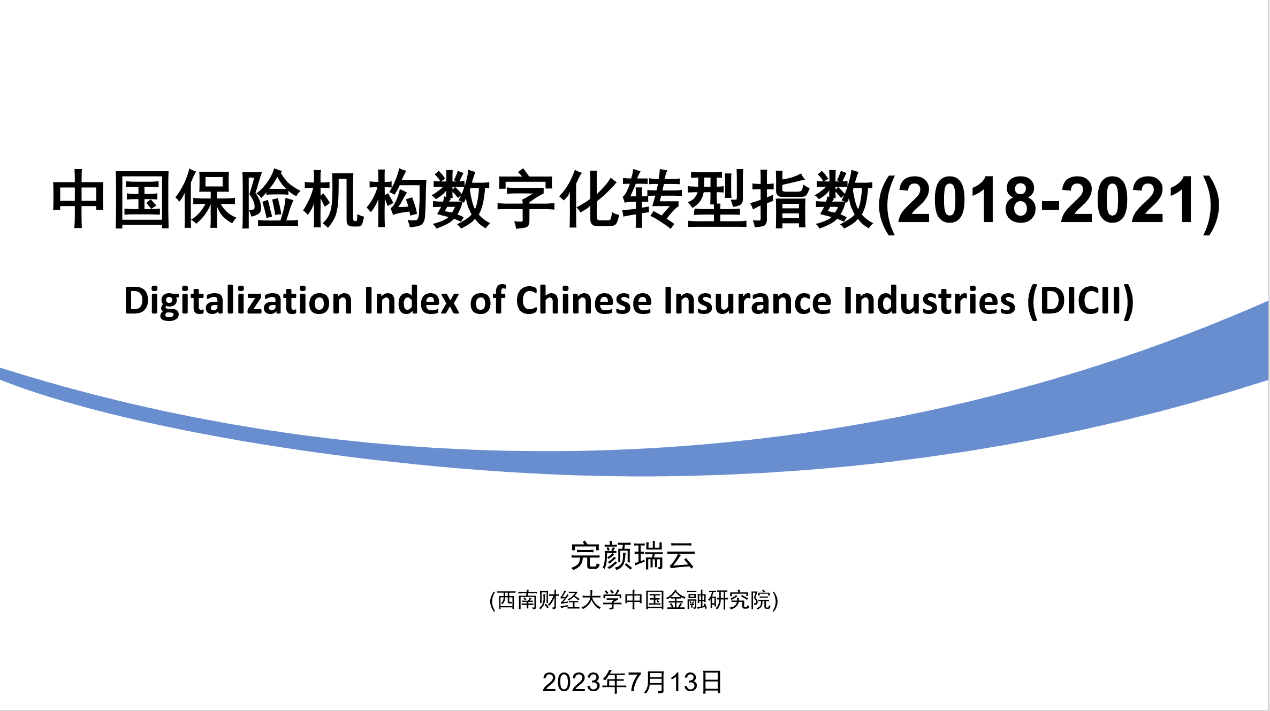 中国保险机构数字化转型指数(2018-2021)

Digitalization Index of Chinese Insurance Industries (DICII)

完颜瑞云

(西南财经大学中国金融研究院)

2023年7月13日